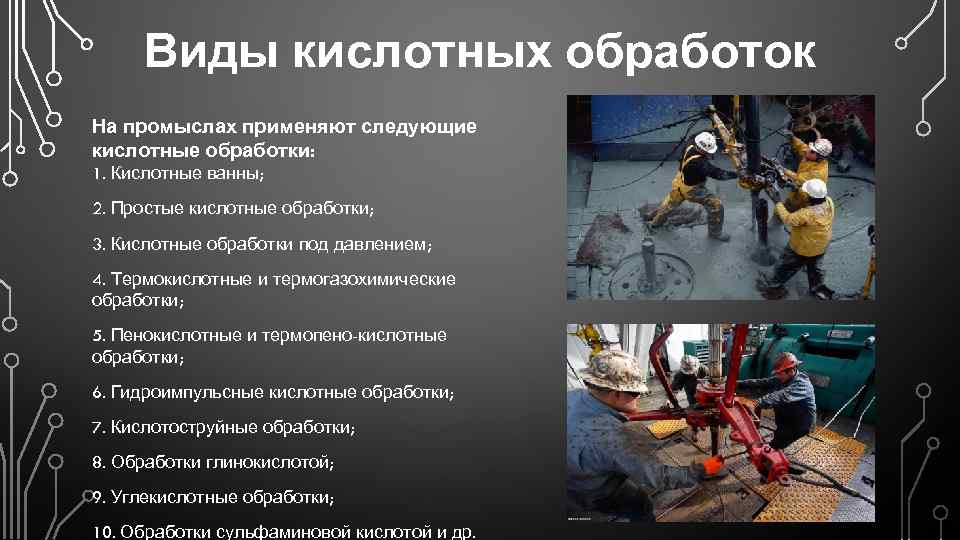 Виды кислотных обработок

На промыслах применяют следующие кислотные обработки:
1. Кислотные ванны;

2. Простые кислотные обработки;

3. Кислотные обработки под давлением;

4. Термокислотные и термогазохимические обработки;

5. Пенокислотные и термопено-кислотные обработки;

6. Гидроимпульсные кислотные обработки;

7. Кислотоструйные обработки;

8. Обработки глинокислотой;

9. Углекислотные обработки;

10. Обработки сульфаминовой кислотой и др.